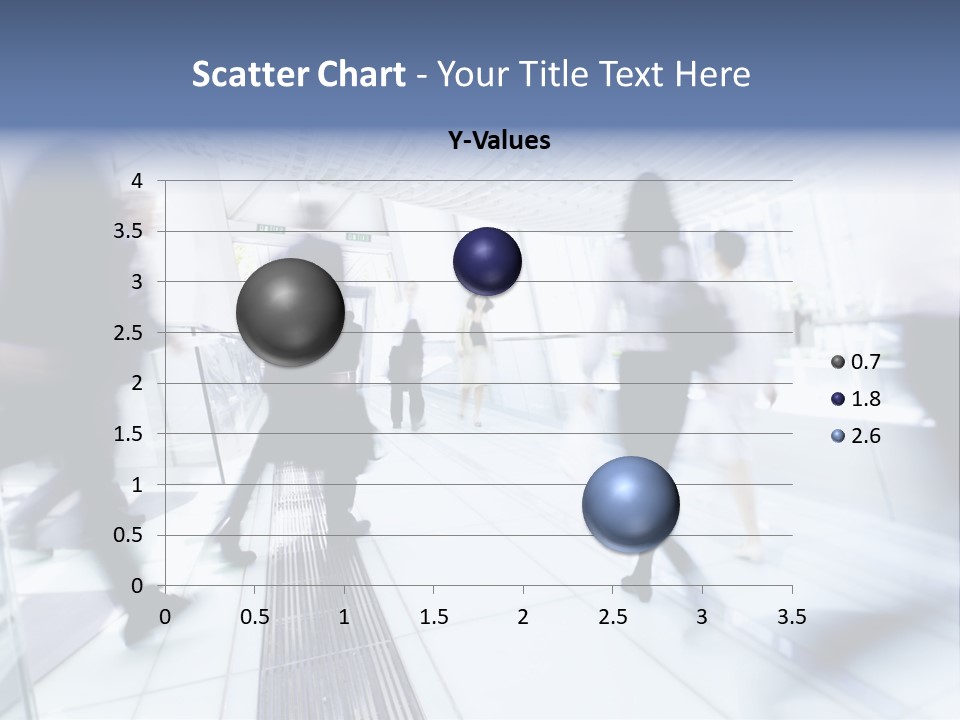 Scatter Chart - Your Title Text Here

Y-Values

4
3.5
3
2.5
2
1.5
1
0.5
0

0 0.5 1 1.5 2 2.5 3 3.5

0.7
1.8
2.6